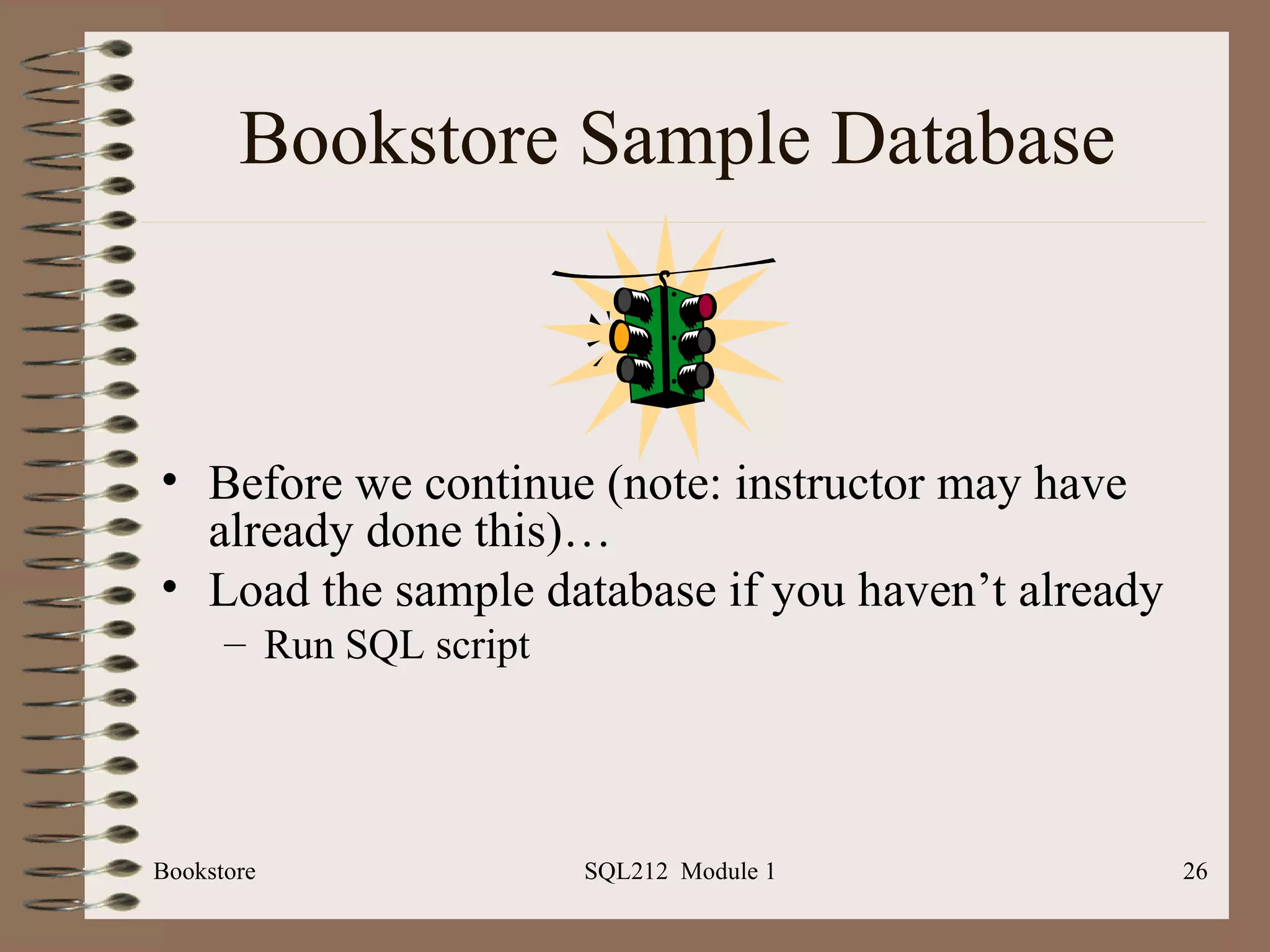 Bookstore Sample Database

• Before we continue (note: instructor may have already done this)…
• Load the sample database if you haven’t already
– Run SQL script

Bookstore

SQL212 Module 1

26